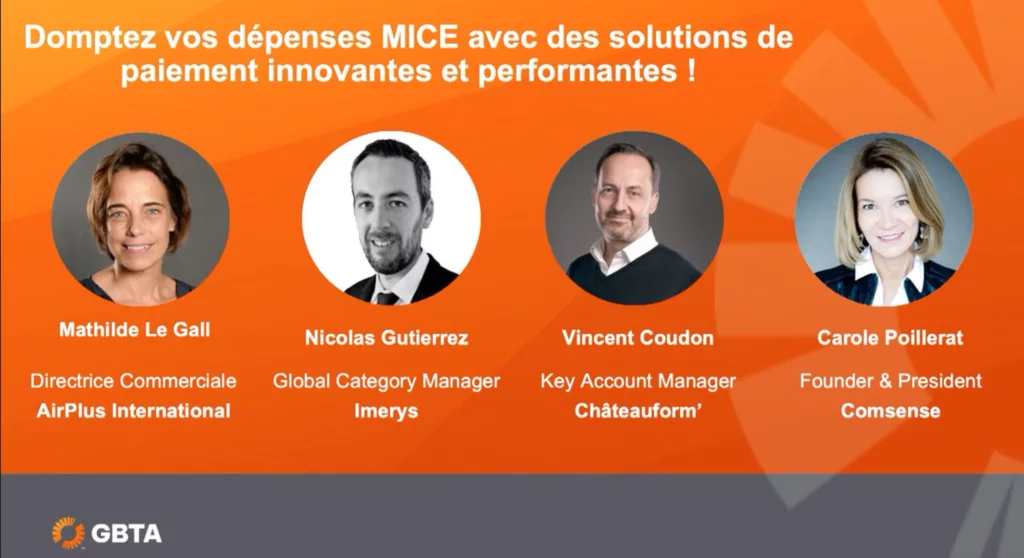 Domptez vos dépenses MICE avec des solutions de paiement innovantes et performantes !

Mathilde Le Gall

Directrice Commerciale
AirPlus International

Nicolas Gutierrez

Global Category Manager
Imerys

Vincent Coudon

Key Account Manager
Châteauform'

Carole Poillerat

Founder & President
Comsense

GBTA